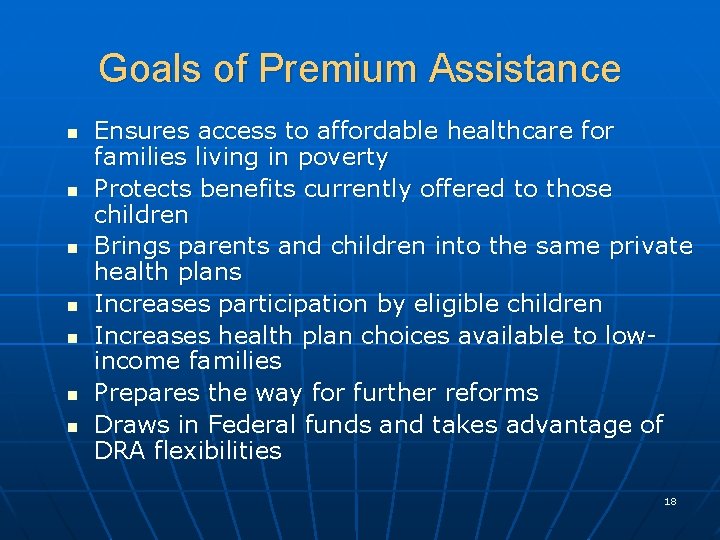 Goals of Premium Assistance

- Ensures access to affordable healthcare for families living in poverty
- Protects benefits currently offered to those children
- Brings parents and children into the same private health plans
- Increases participation by eligible children
- Increases health plan choices available to low-income families
- Prepares the way for further reforms
- Draws in Federal funds and takes advantage of DRA flexibilities

18